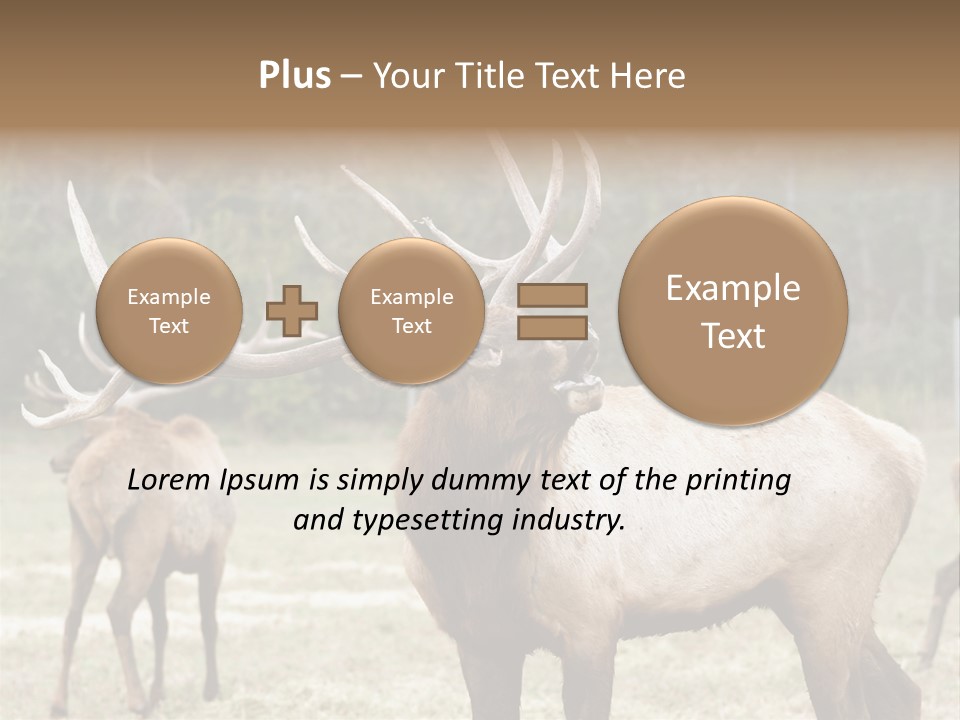 Plus – Your Title Text Here

Example Text

Example Text

Example Text

Lorem Ipsum is simply dummy text of the printing and typesetting industry.